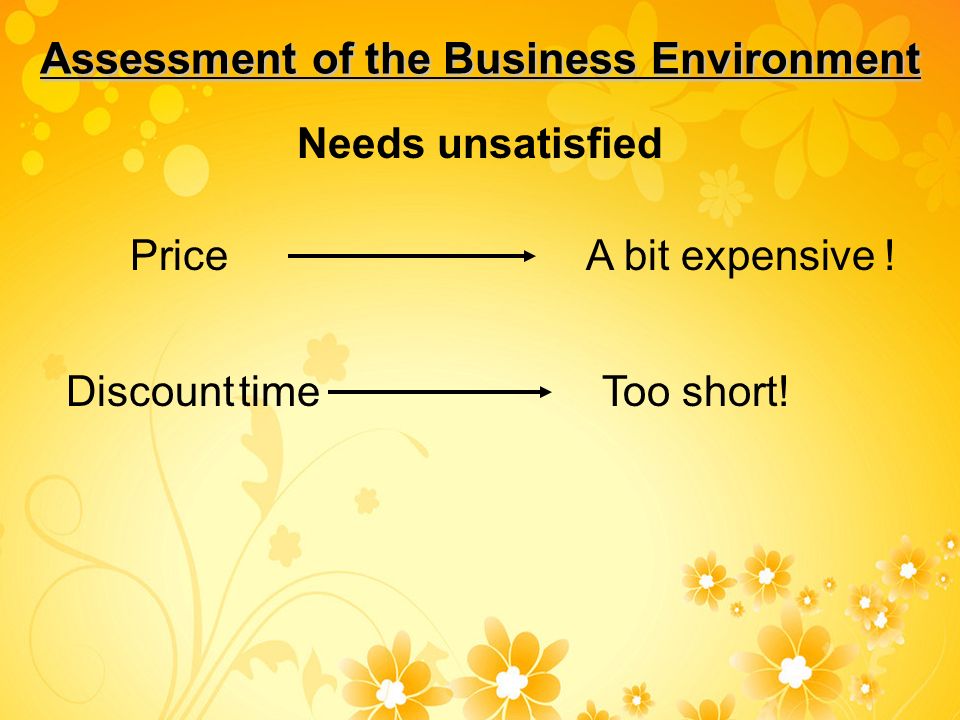 Assessment of the Business Environment

Needs unsatisfied

Price → A bit expensive !

Discount time → Too short!